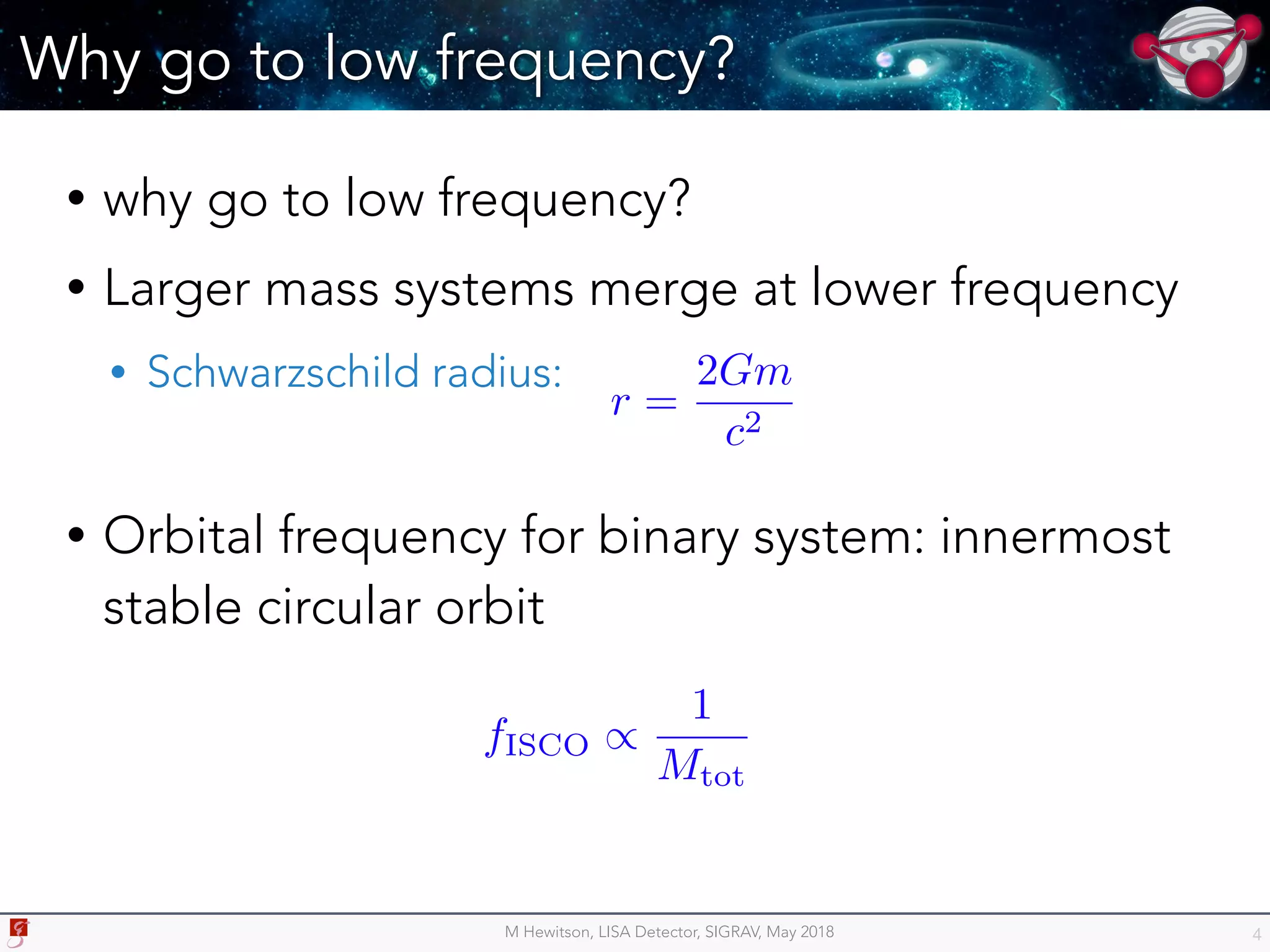 Why go to low frequency?

• why go to low frequency?

• Larger mass systems merge at lower frequency

• Schwarzschild radius: $r = \frac{2Gm}{c^2}$

• Orbital frequency for binary system: innermost stable circular orbit

$f_{\mathrm{ISCO}} \propto \frac{1}{M_{\mathrm{tot}}}$

M Hewitson, LISA Detector, SIGRAV, May 2018

4